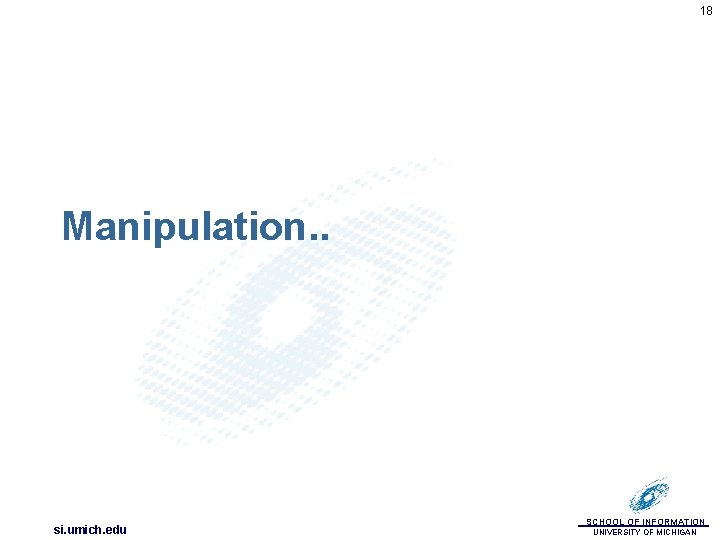 18

Manipulation..

si.umich.edu

SCHOOL OF INFORMATION
UNIVERSITY OF MICHIGAN